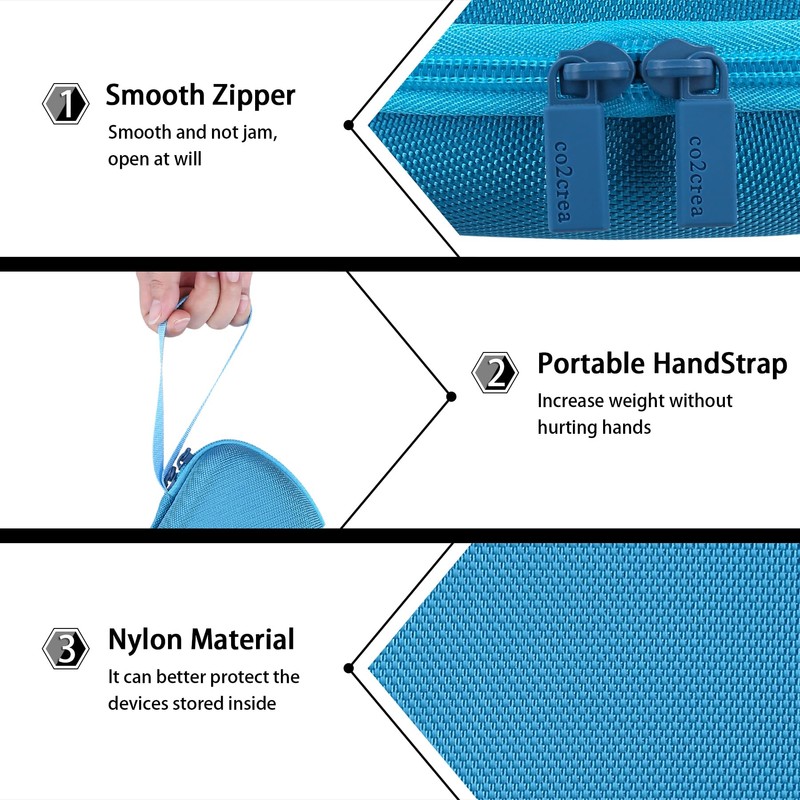 1 Smooth Zipper
Smooth and not jam, open at will

co2crea co2crea

2 Portable HandStrap
Increase weight without hurting hands

3 Nylon Material
It can better protect the devices stored inside